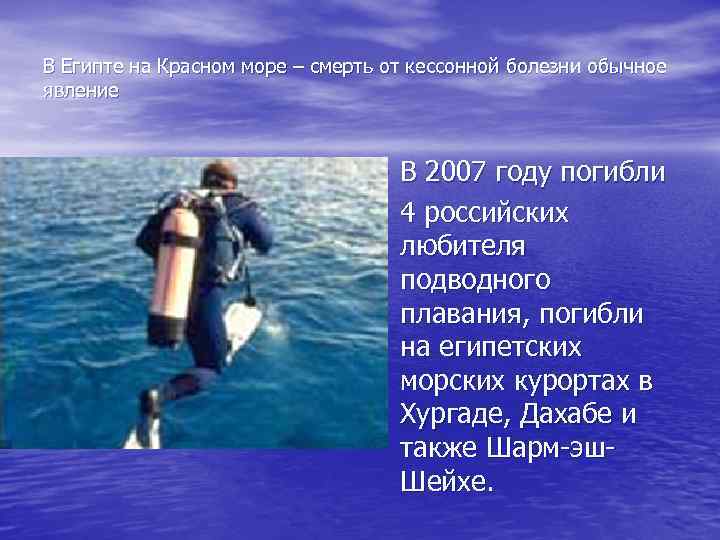 В Египте на Красном море – смерть от кессонной болезни обычное явление

В 2007 году погибли 4 российских любителя подводного плавания, погибли на египетских морских курортах в Хургаде, Дахабе и также Шарм-эш-Шейхе.